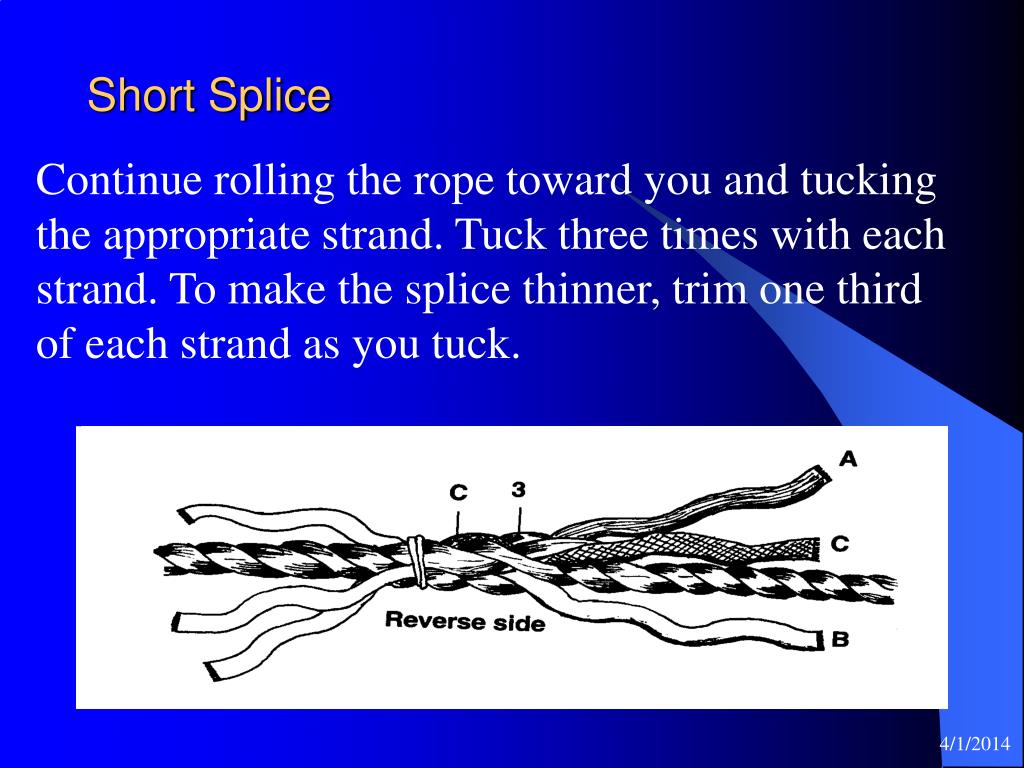 Short Splice

Continue rolling the rope toward you and tucking the appropriate strand. Tuck three times with each strand. To make the splice thinner, trim one third of each strand as you tuck.

C
3
A
C
Reverse side
B

4/1/2014